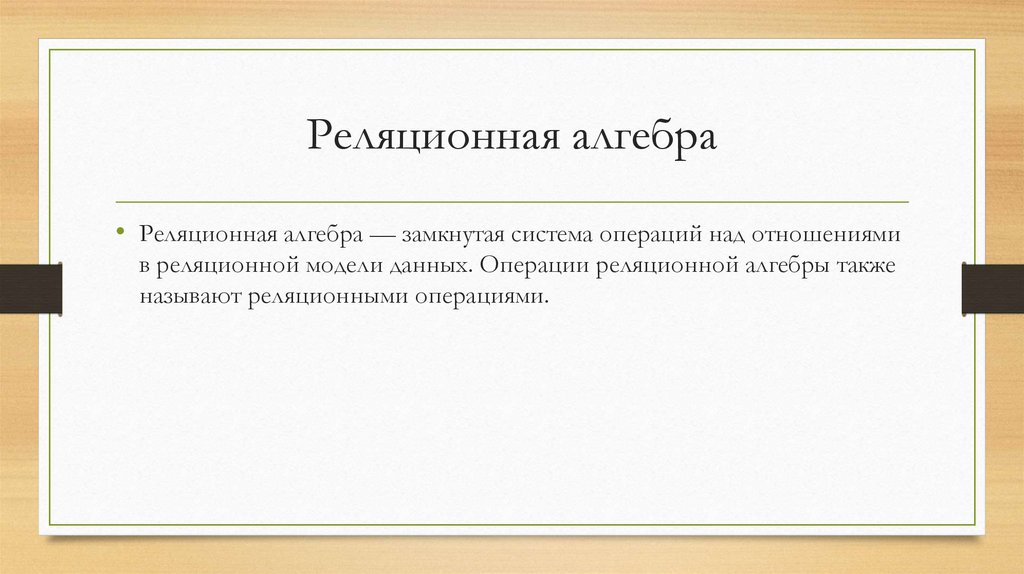 Реляционная алгебра

• Реляционная алгебра — замкнутая система операций над отношениями в реляционной модели данных. Операции реляционной алгебры также называют реляционными операциями.